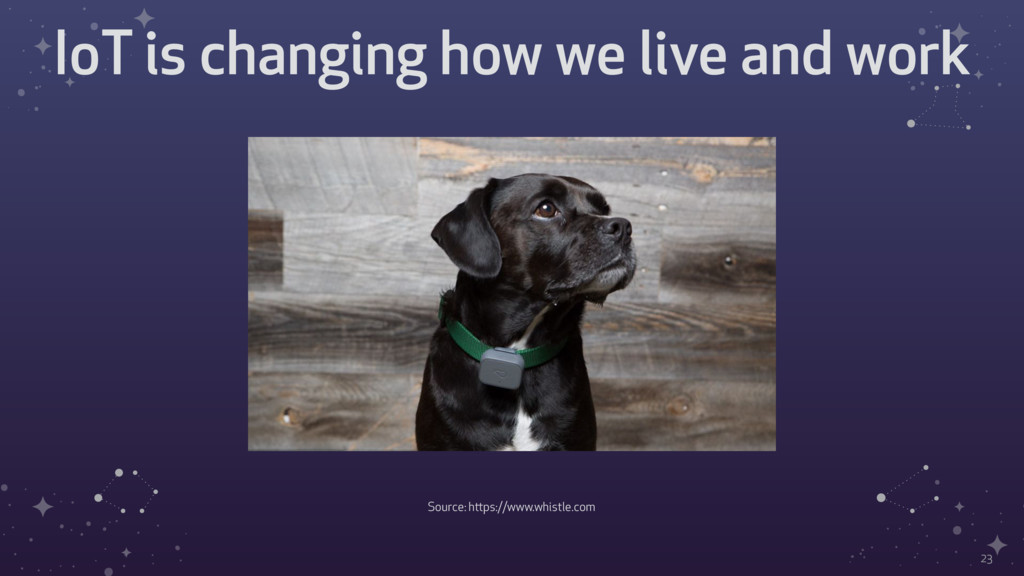 IoT is changing how we live and work

Source: https://www.whistle.com

23